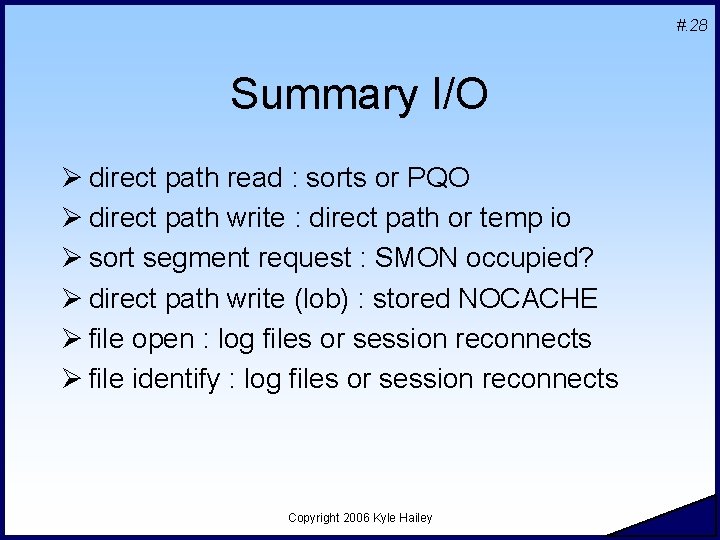 #.28

Summary I/O

➢ direct path read : sorts or PQO
➢ direct path write : direct path or temp io
➢ sort segment request : SMON occupied?
➢ direct path write (lob) : stored NOCACHE
➢ file open : log files or session reconnects
➢ file identify : log files or session reconnects

Copyright 2006 Kyle Hailey